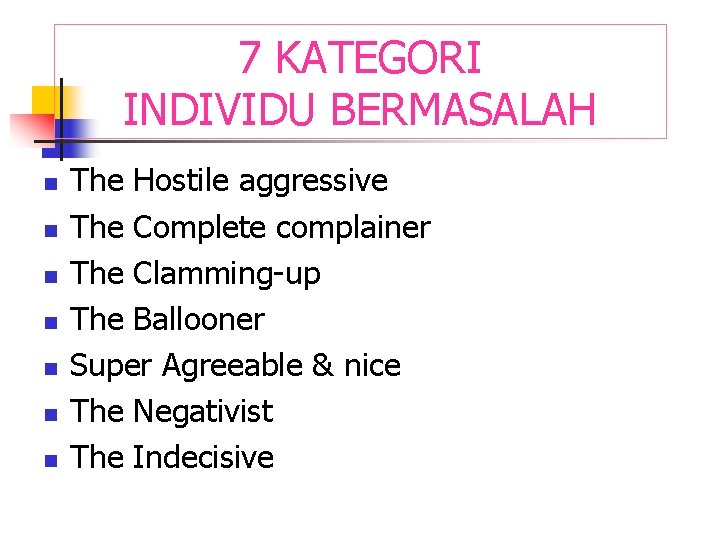 7 KATEGORI
INDIVIDU BERMASALAH

- The Hostile aggressive
- The Complete complainer
- The Clamming-up
- The Ballooner
- Super Agreeable & nice
- The Negativist
- The Indecisive